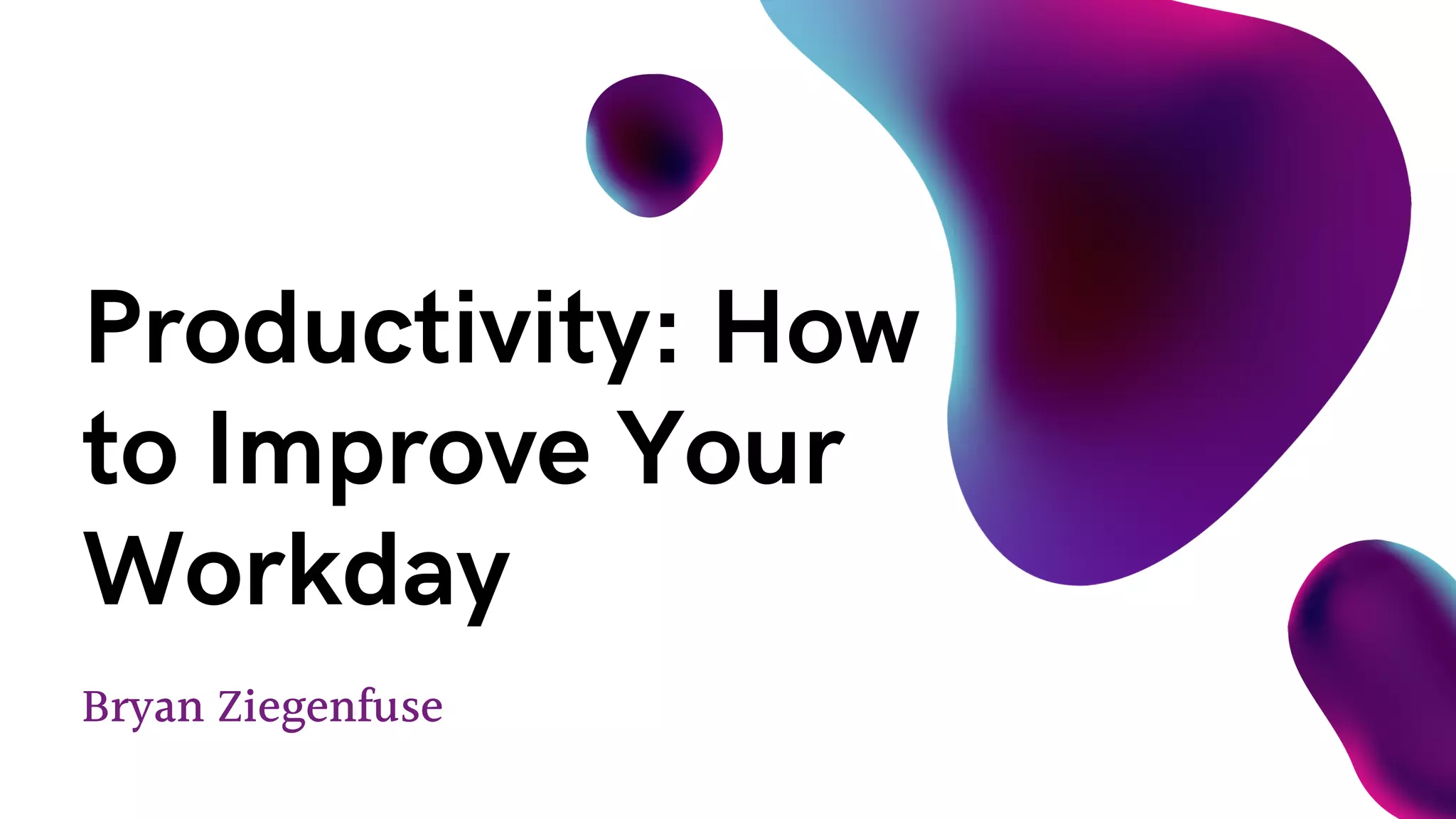 Productivity: How to Improve Your Workday

Bryan Ziegenfuse